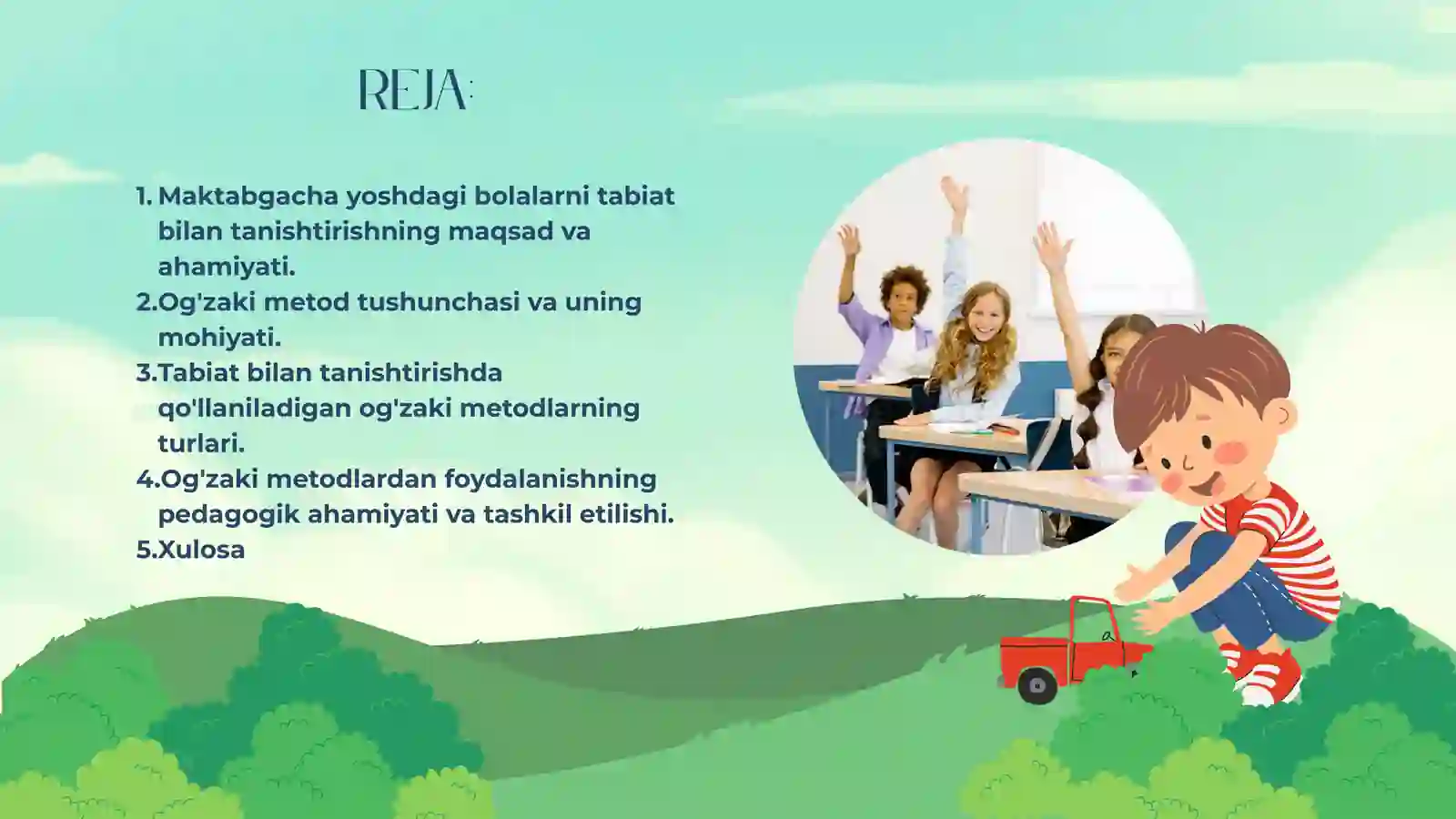 REJA:

1. Maktabgacha yoshdagi bolalarni tabiat bilan tanishtirishning maqsad va ahamiyati.
2.Og'zaki metod tushunchasi va uning mohiyati.
3.Tabiat bilan tanishtirishda qo'llaniladigan og'zaki metodlarning turlari.
4.Og'zaki metodlardan foydalanishning pedagogik ahamiyati va tashkil etilishi.
5.Xulosa